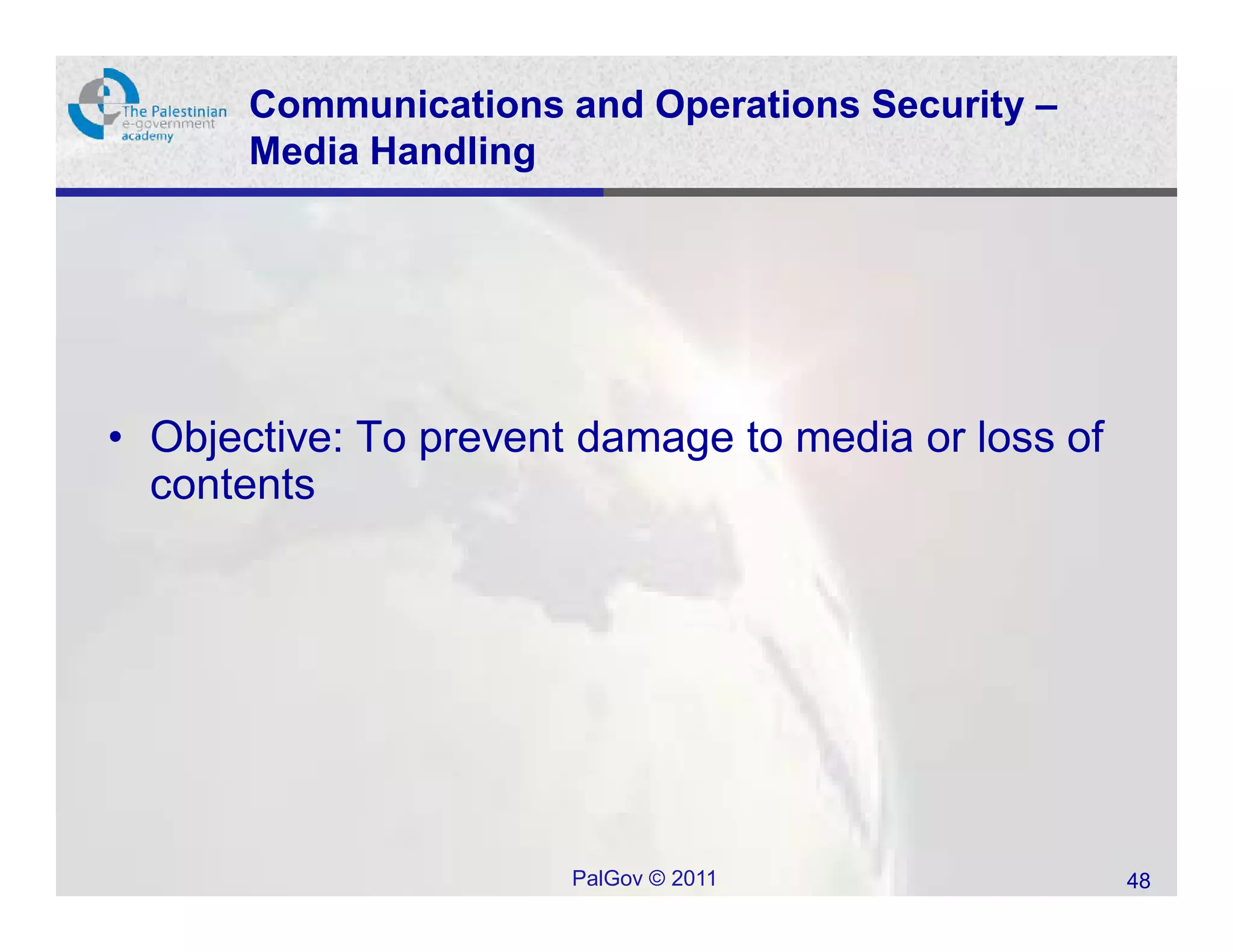 The Palestinian e-government academy

Communications and Operations Security – Media Handling

• Objective: To prevent damage to media or loss of contents

PalGov © 2011

48